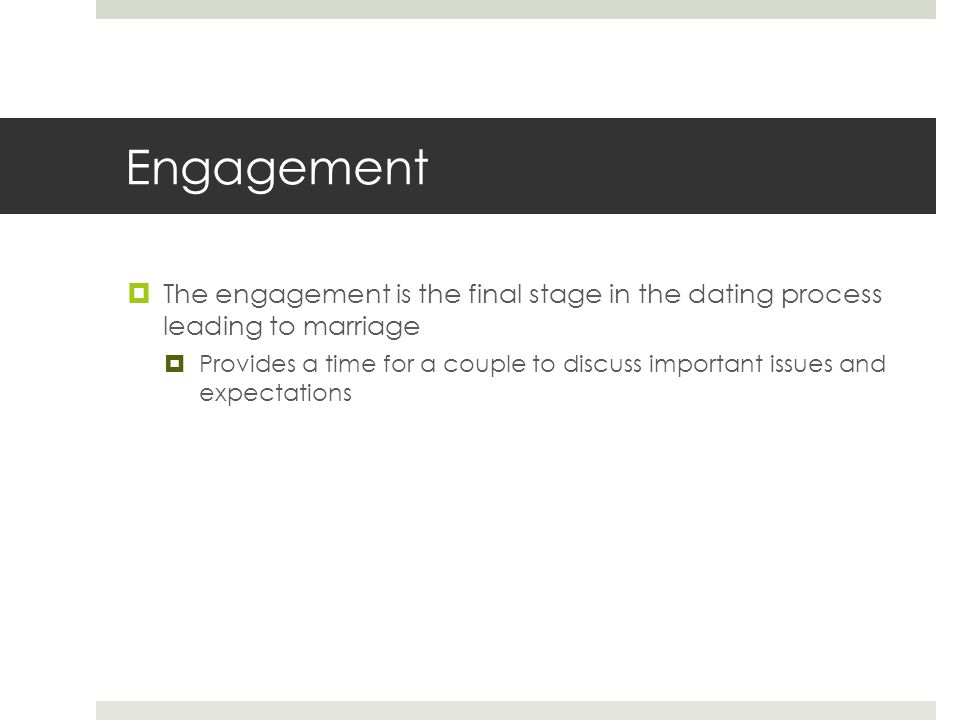 Engagement

The engagement is the final stage in the dating process leading to marriage

Provides a time for a couple to discuss important issues and expectations